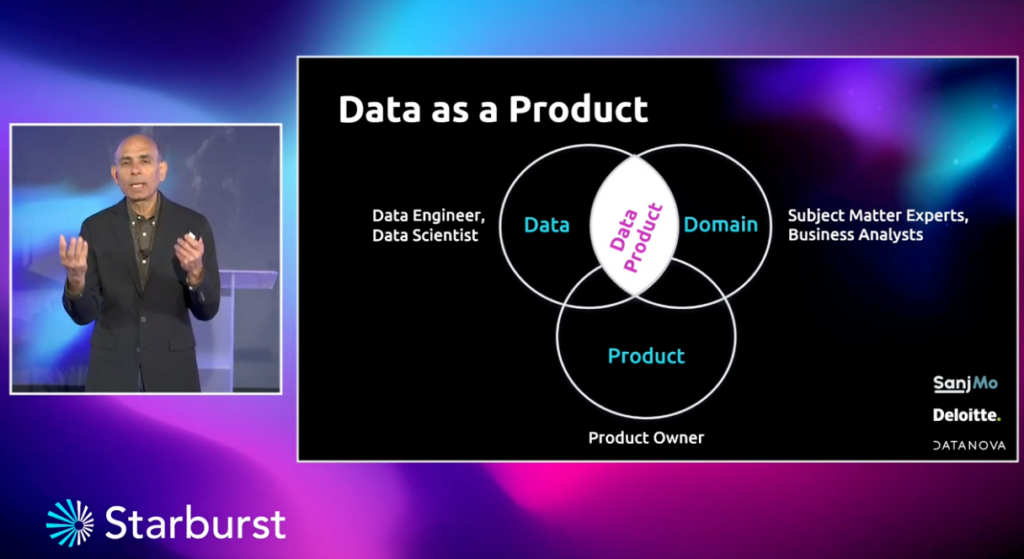 Data as a Product

Data Engineer, Data Scientist

Data

Data Product

Domain

Subject Matter Experts, Business Analysts

Product

Product Owner

SanjMo

Deloitte.

DATANOVA

Starburst